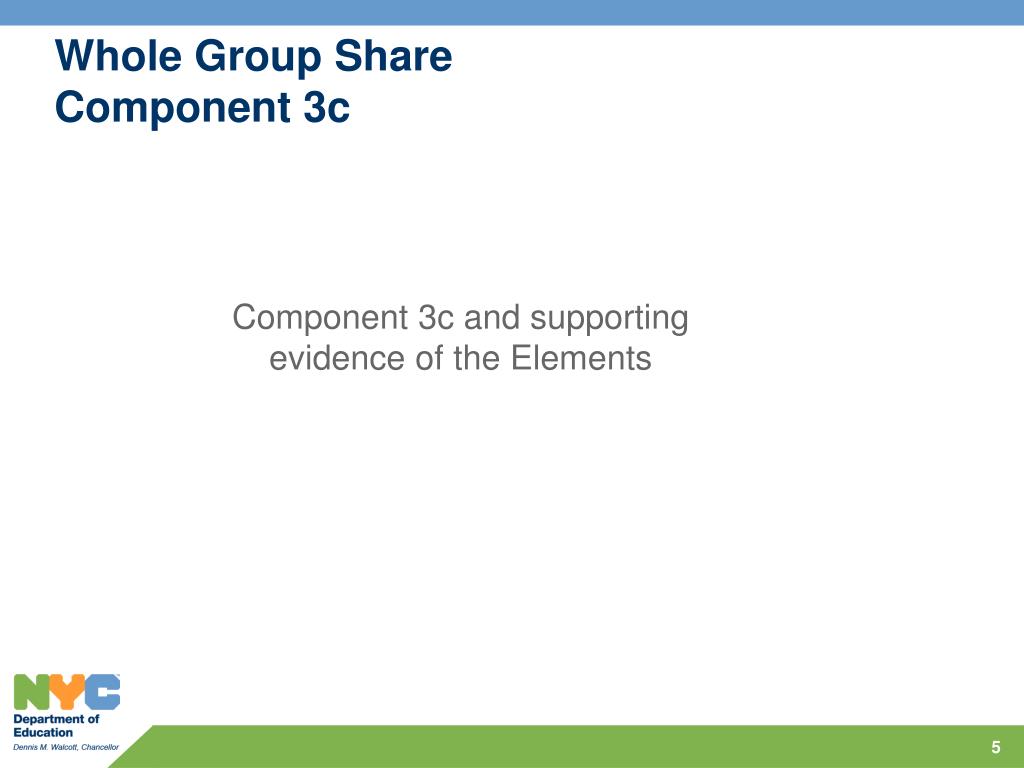 Whole Group Share
Component 3c

Component 3c and supporting evidence of the Elements

NYC
Department of Education
Dennis M. Walcott, Chancellor

5